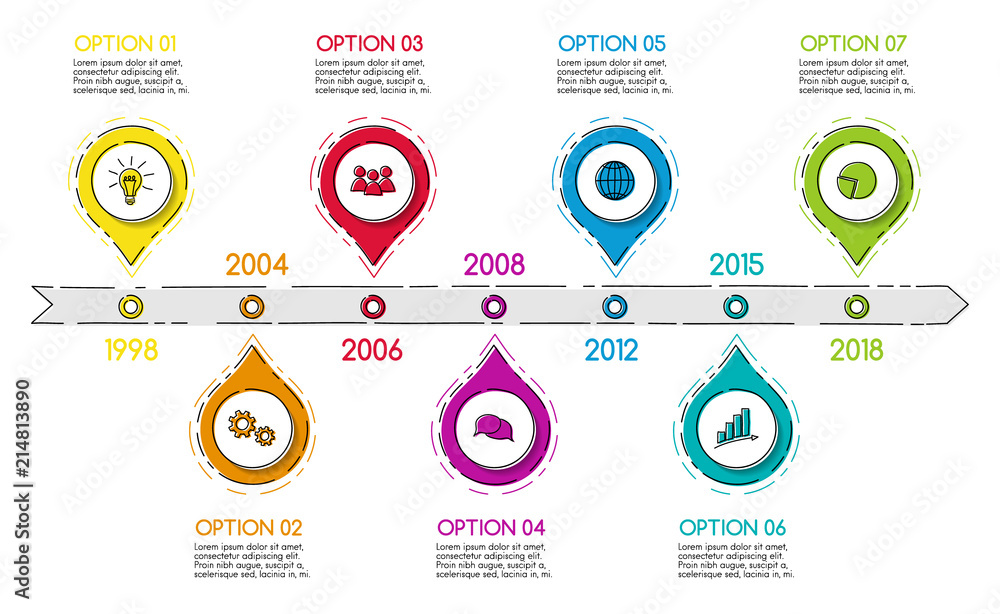 OPTION 01
Lorem ipsum dolor sit amet, consectetur adipiscing elit. Proin nibh augue, suscipit a, scelerisque sed, lacinia in, mi.

OPTION 03
Lorem ipsum dolor sit amet, consectetur adipiscing elit. Proin nibh augue, suscipit a, scelerisque sed, lacinia in, mi.

OPTION 05
Lorem ipsum dolor sit amet, consectetur adipiscing elit. Proin nibh augue, suscipit a, scelerisque sed, lacinia in, mi.

OPTION 07
Lorem ipsum dolor sit amet, consectetur adipiscing elit. Proin nibh augue, suscipit a, scelerisque sed, lacinia in, mi.

2004
2008
2015

1998
2006
2012
2018

OPTION 02
Lorem ipsum dolor sit amet, consectetur adipiscing elit. Proin nibh augue, suscipit a, scelerisque sed, lacinia in, mi.

OPTION 04
Lorem ipsum dolor sit amet, consectetur adipiscing elit. Proin nibh augue, suscipit a, scelerisque sed, lacinia in, mi.

OPTION 06
Lorem ipsum dolor sit amet, consectetur adipiscing elit. Proin nibh augue, suscipit a, scelerisque sed, lacinia in, mi.

Adobe Stock | #214813890